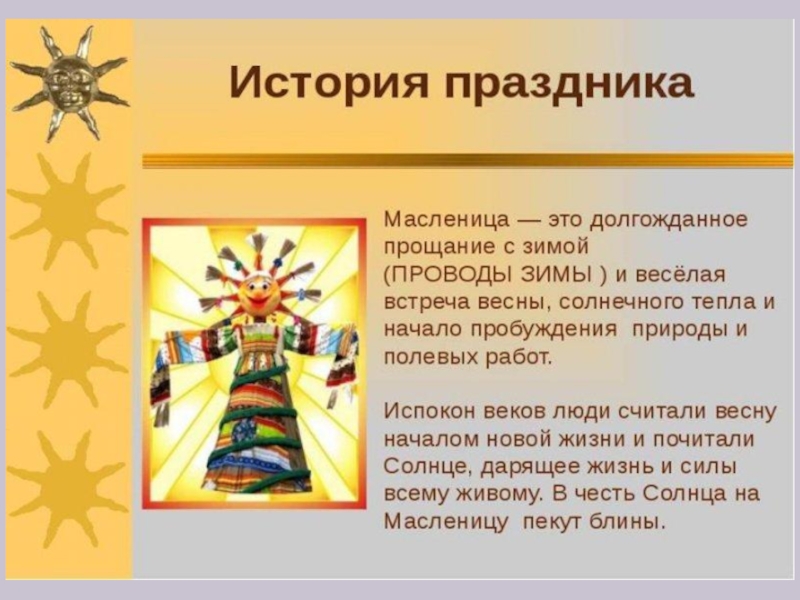 История праздника

Масленица — это долгожданное прощание с зимой (ПРОВОДЫ ЗИМЫ ) и весёлая встреча весны, солнечного тепла и начало пробуждения природы и полевых работ.

Испокон веков люди считали весну началом новой жизни и почитали Солнце, дарящее жизнь и силы всему живому. В честь Солнца на Масленицу пекут блины.